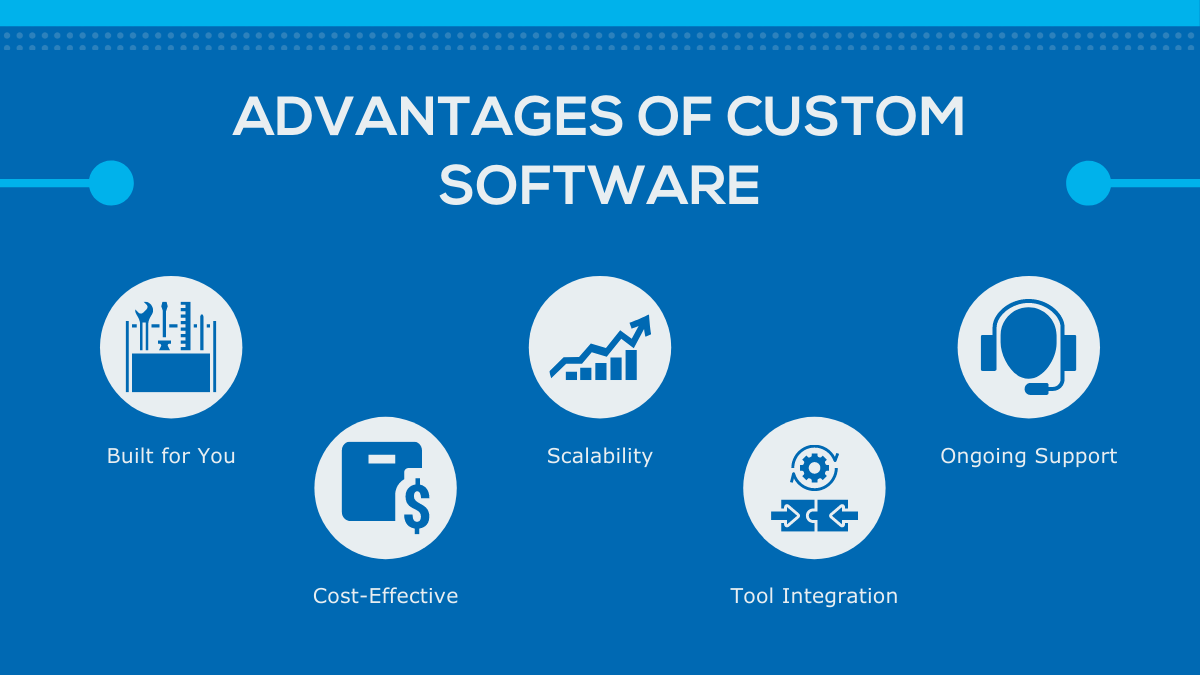 ADVANTAGES OF CUSTOM SOFTWARE

Built for You

Cost-Effective

Scalability

Tool Integration

Ongoing Support